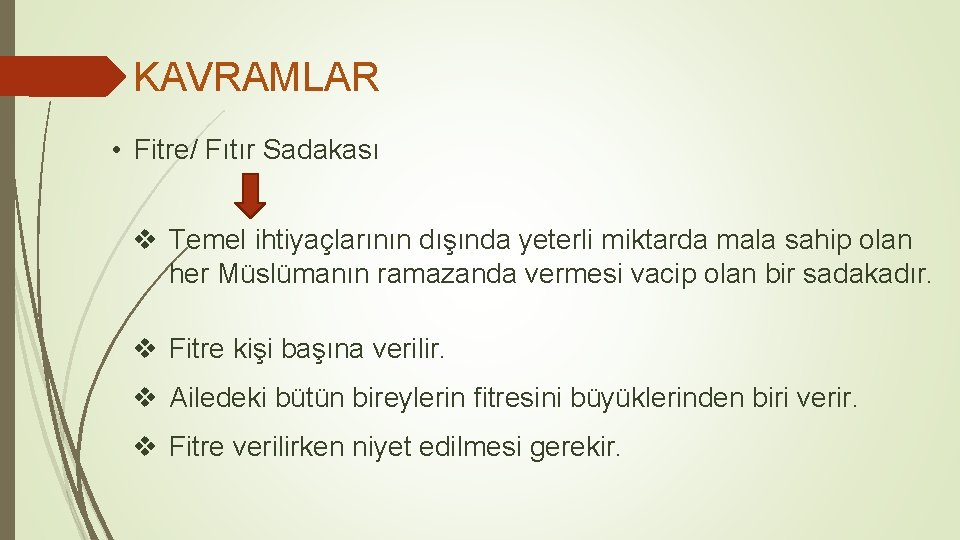 KAVRAMLAR

• Fitre/ Fıtır Sadakası

❖ Temel ihtiyaçlarının dışında yeterli miktarda mala sahip olan her Müslümanın ramazanda vermesi vacip olan bir sadakadır.

❖ Fitre kişi başına verilir.

❖ Ailedeki bütün bireylerin fitresini büyüklerinden biri verir.

❖ Fitre verilirken niyet edilmesi gerekir.